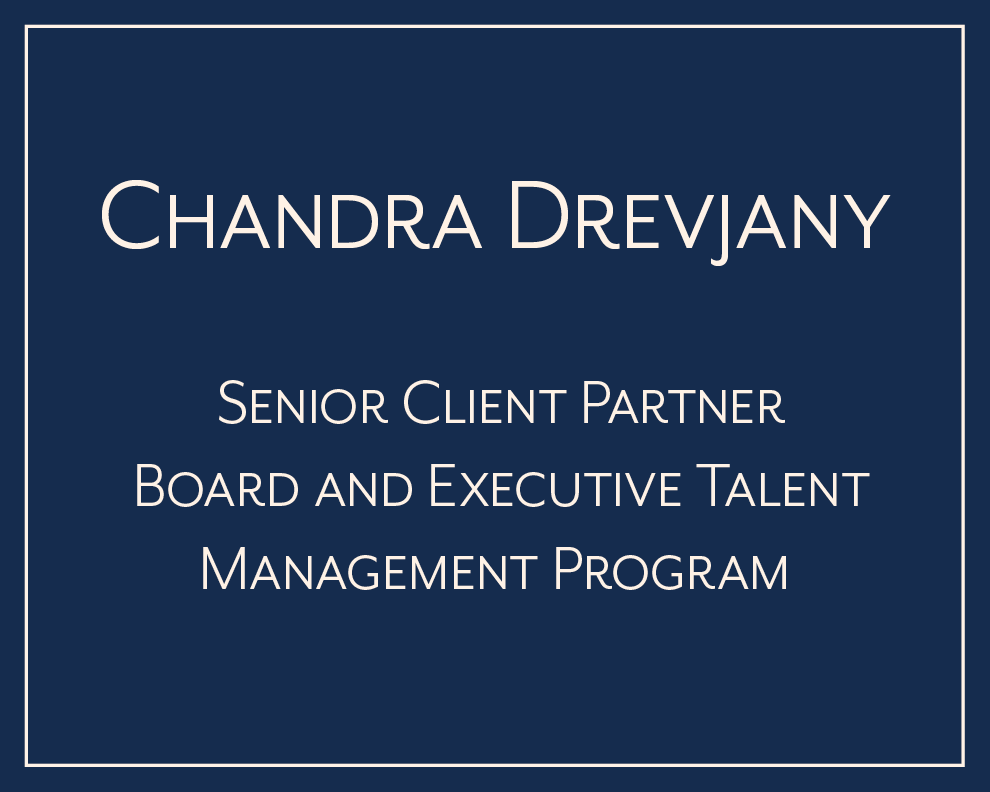 Chandra Drevjany

Senior Client Partner
Board and Executive Talent
Management Program